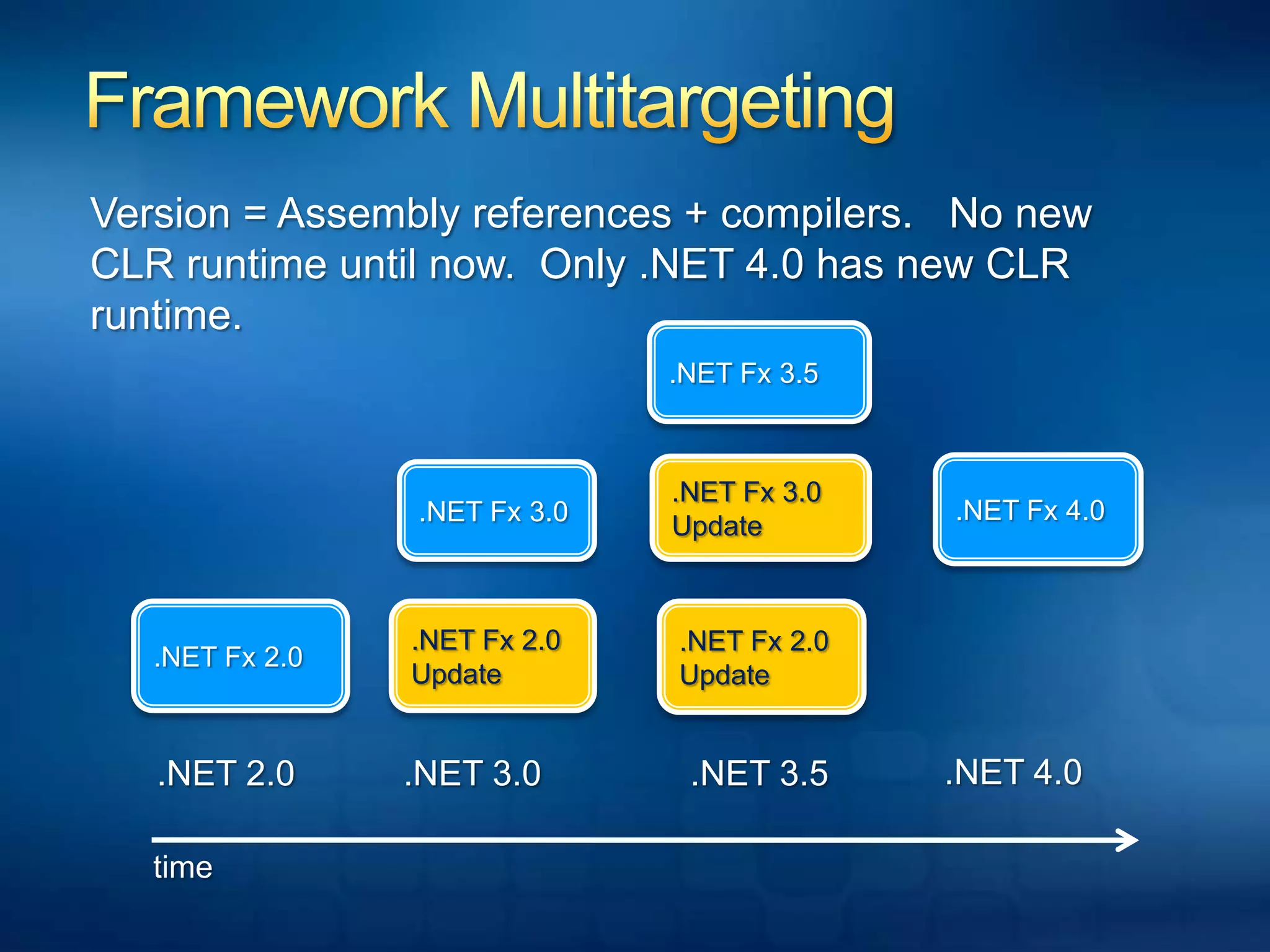 Framework Multitargeting

Version = Assembly references + compilers. No new CLR runtime until now. Only .NET 4.0 has new CLR runtime.

.NET Fx 3.5

.NET Fx 3.0

.NET Fx 3.0 Update

.NET Fx 4.0

.NET Fx 2.0

.NET Fx 2.0 Update

.NET Fx 2.0 Update

.NET 2.0

.NET 3.0

.NET 3.5

.NET 4.0

time